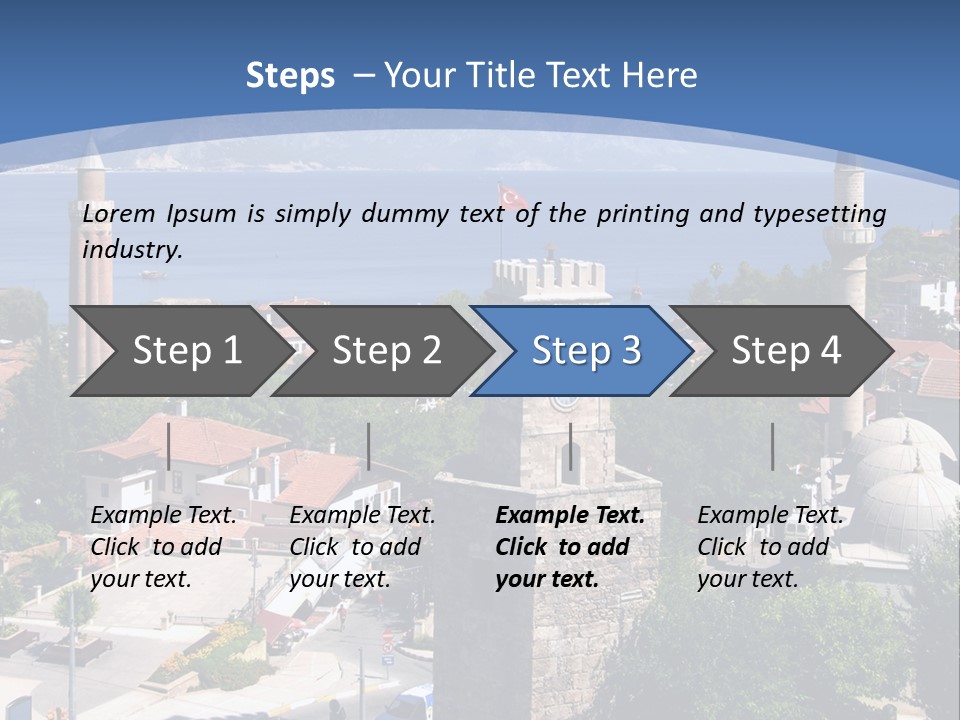 Steps – Your Title Text Here

Lorem Ipsum is simply dummy text of the printing and typesetting industry.

Step 1

Step 2

Step 3

Step 4

Example Text. Click to add your text.

Example Text. Click to add your text.

Example Text. Click to add your text.

Example Text. Click to add your text.